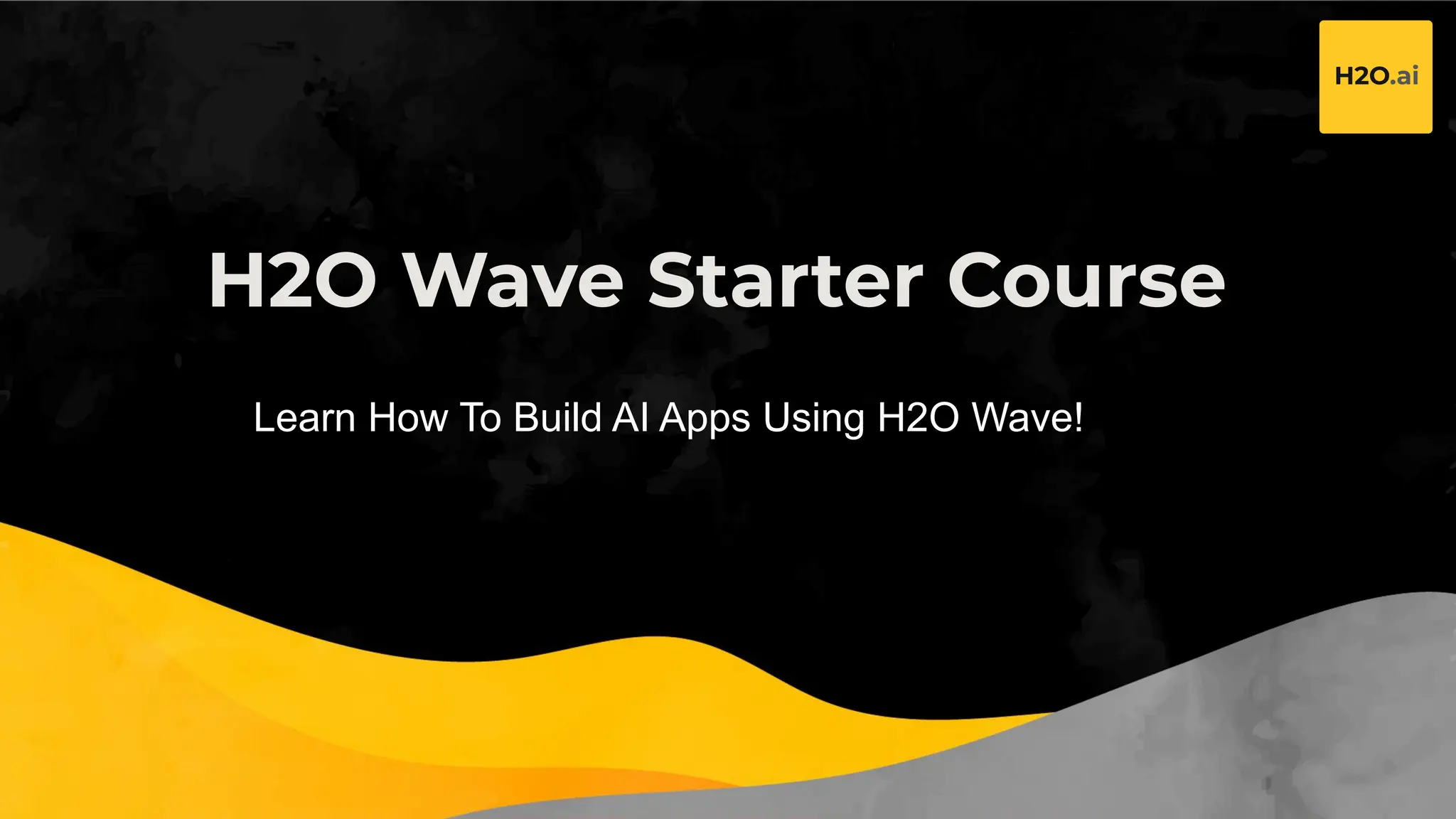 H2O.ai

H2O Wave Starter Course

Learn How To Build AI Apps Using H2O Wave!